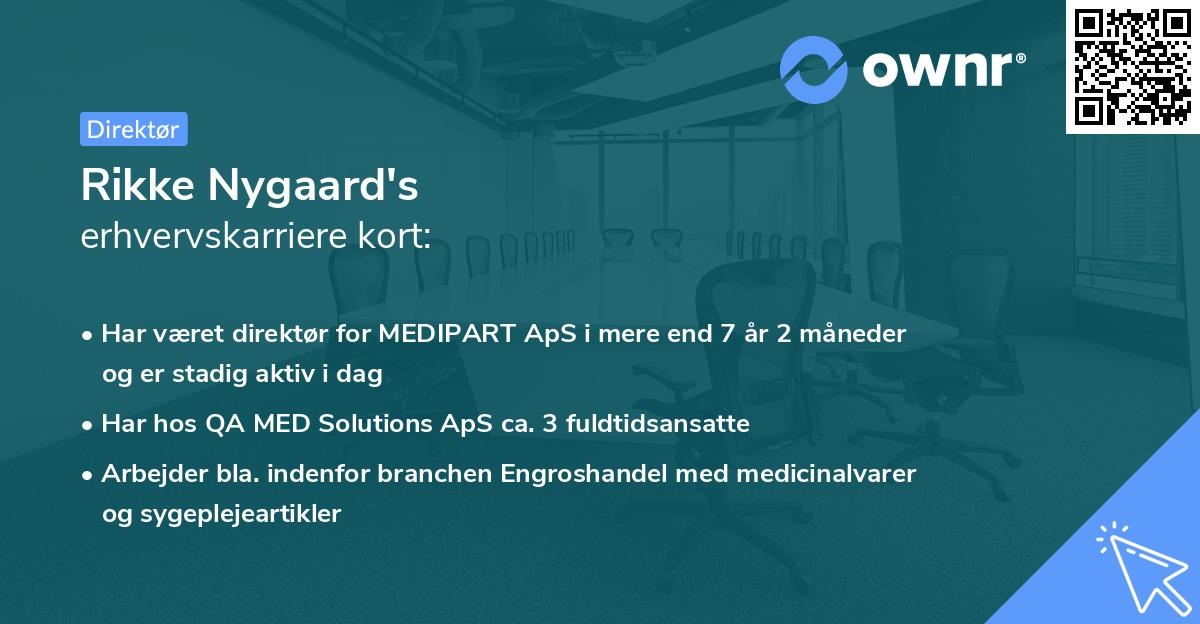 ownr®

Direktør

Rikke Nygaard's
erhvervskarriere kort:

• Har været direktør for MEDIPART ApS i mere end 7 år 2 måneder og er stadig aktiv i dag

• Har hos QA MED Solutions ApS ca. 3 fuldtidsansatte

• Arbejder bla. indenfor branchen Engroshandel med medicinalvarer og sygeplejeartikler